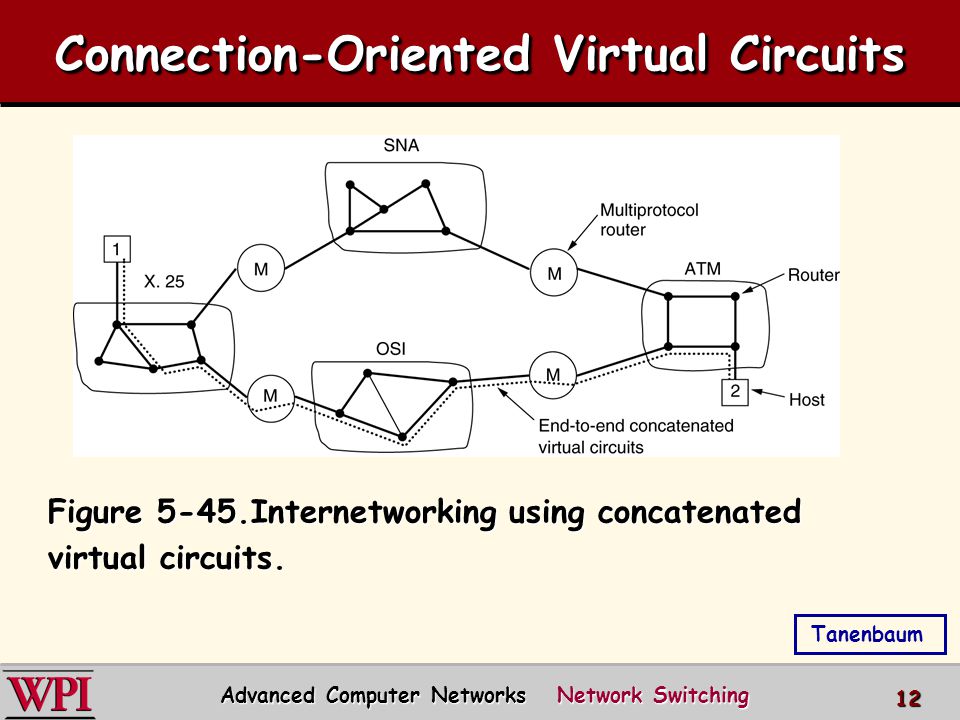 Connection-Oriented Virtual Circuits

SNA

Multiprotocol router

1

X. 25

M

M

ATM

Router

OSI

M

M

2

Host

End-to-end concatenated virtual circuits

Figure 5-45.Internetworking using concatenated virtual circuits.

Tanenbaum

WPI

Advanced Computer Networks Network Switching

12